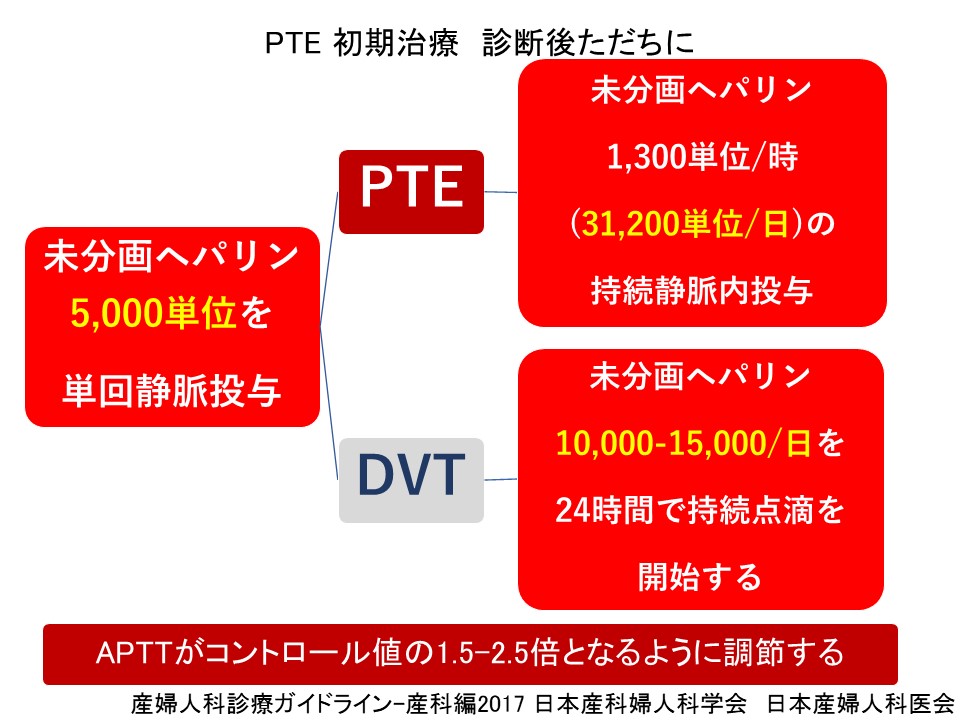 PTE 初期治療　診断後ただちに

未分画ヘパリン
5,000単位を
単回静脈投与

PTE

未分画ヘパリン
1,300単位/時
(31,200単位/日)の
持続静脈内投与

DVT

未分画ヘパリン
10,000-15,000/日を
24時間で持続点滴を
開始する

APTTがコントロール値の1.5-2.5倍となるように調節する

産婦人科診療ガイドライン-産科編2017 日本産科婦人科学会　日本産婦人科医会